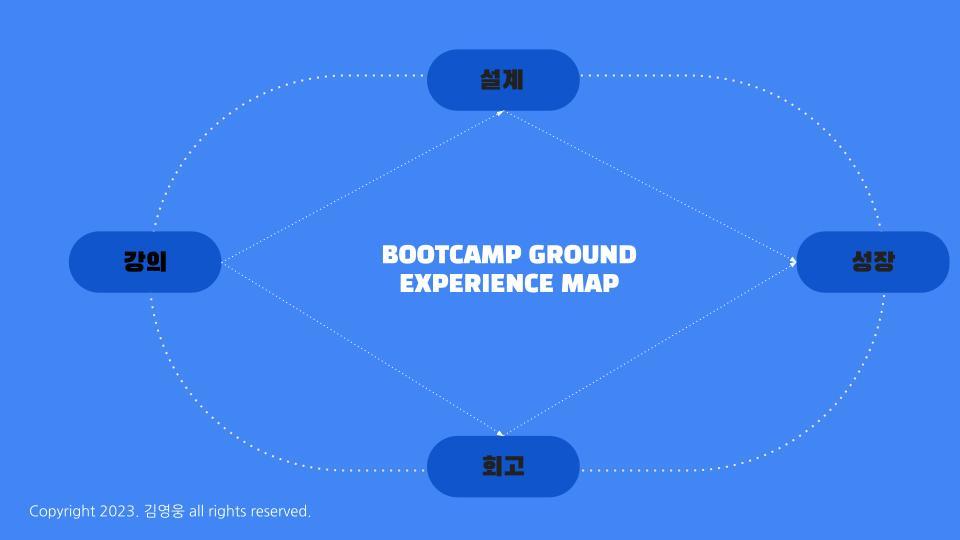 설계

강의

BOOTCAMP GROUND EXPERIENCE MAP

성장

회고

Copyright 2023. 김영웅 all rights reserved.